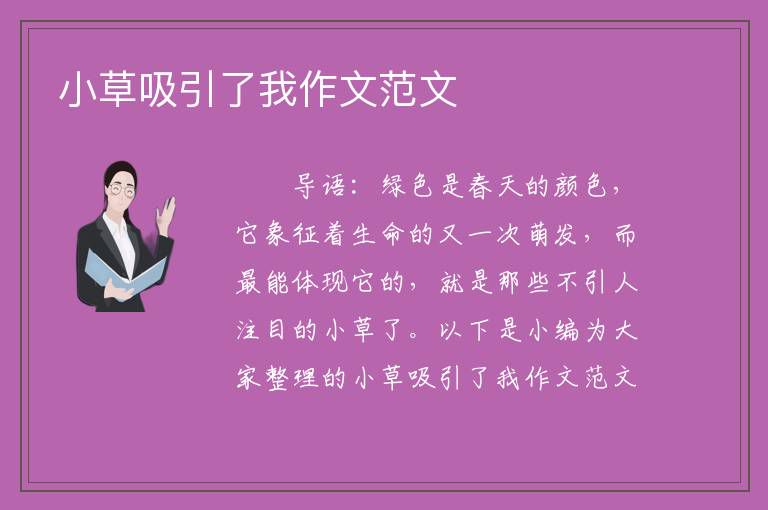 小草吸引了我作文范文

导语：绿色是春天的颜色，它象征着生命的又一次萌发，而最能体现它的，就是那些不引人注目的小草了。以下是小编为大家整理的小草吸引了我作文范文